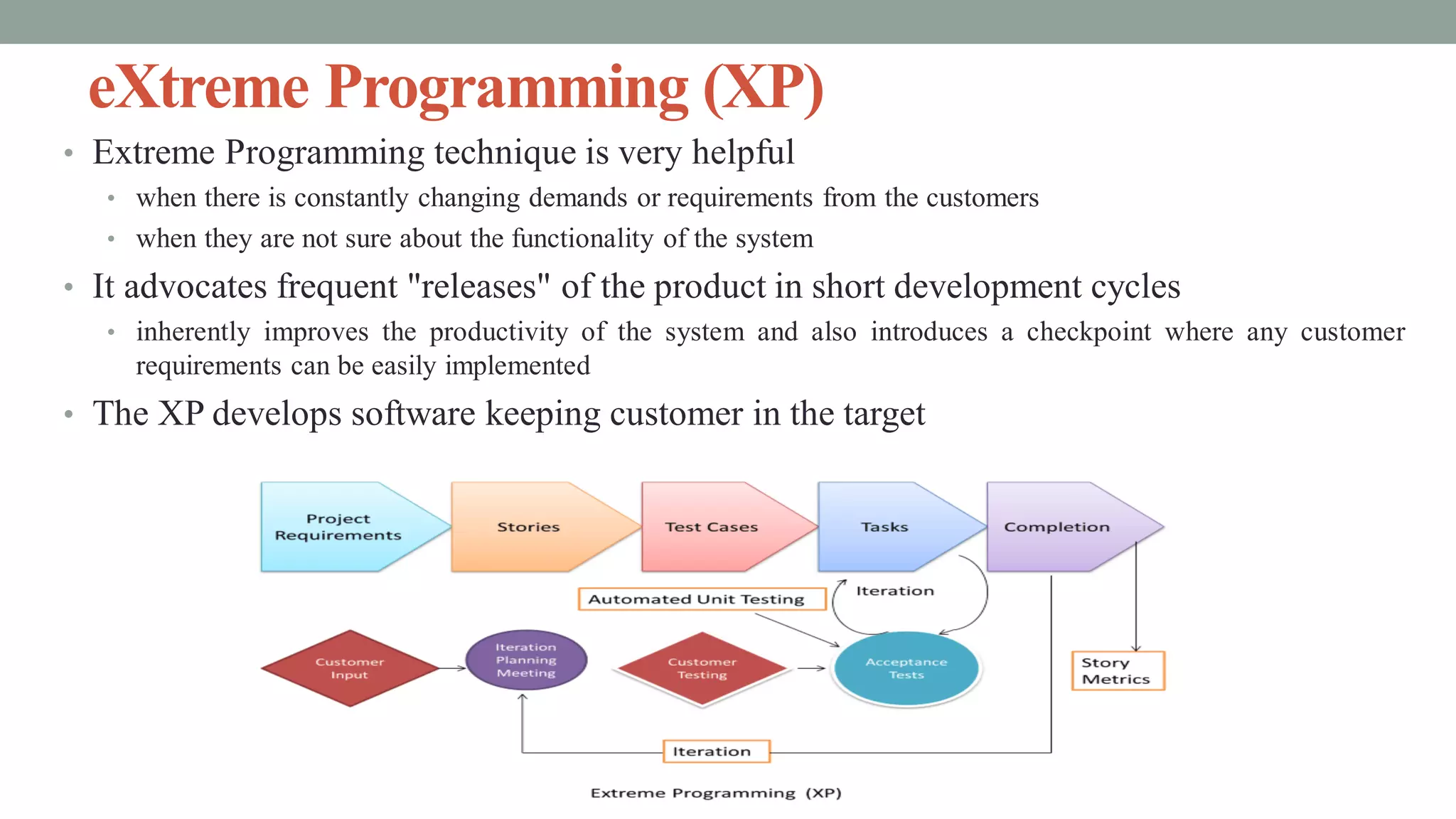 eXtreme Programming (XP)

• Extreme Programming technique is very helpful
  • when there is constantly changing demands or requirements from the customers
  • when they are not sure about the functionality of the system
• It advocates frequent "releases" of the product in short development cycles
  • inherently improves the productivity of the system and also introduces a checkpoint where any customer requirements can be easily implemented
• The XP develops software keeping customer in the target

Project Requirements
Stories
Test Cases
Tasks
Completion
Automated Unit Testing
Iteration
Customer Input
Iteration Planning Meeting
Customer Testing
Acceptance Tests
Story Metrics
Iteration

Extreme Programming (XP)